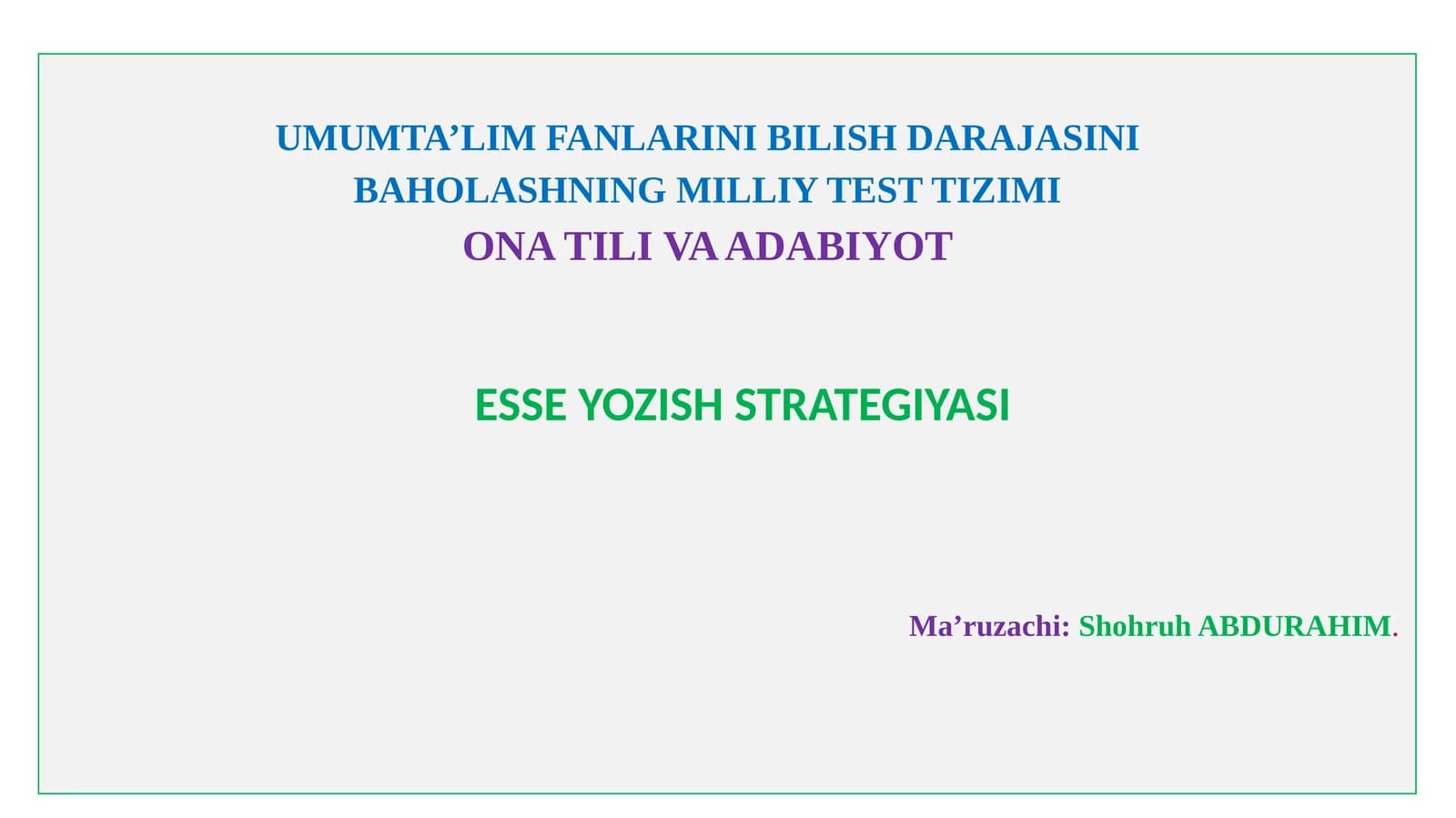 UMUMTA’LIM FANLARINI BILISH DARAJASINI BAHOLASHNING MILLIY TEST TIZIMI

ONA TILI VA ADABIYOT

ESSE YOZISH STRATEGIYASI

Ma’ruzachi: Shohruh ABDURAHIM.